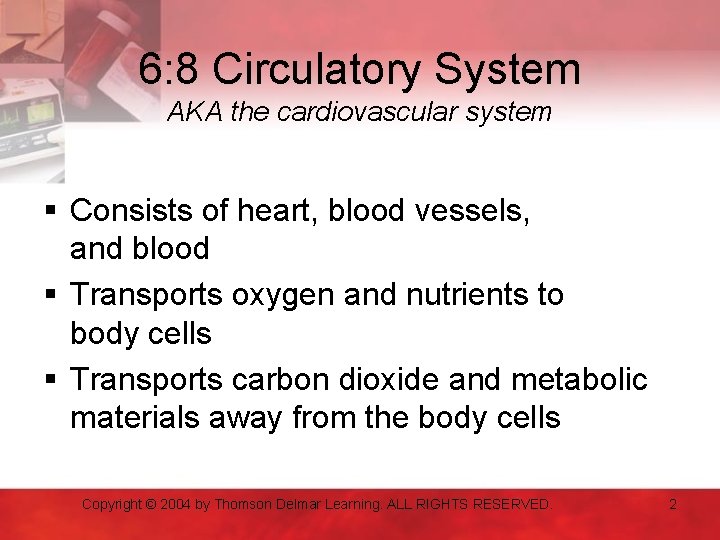 6:8 Circulatory System
AKA the cardiovascular system

▪ Consists of heart, blood vessels, and blood
▪ Transports oxygen and nutrients to body cells
▪ Transports carbon dioxide and metabolic materials away from the body cells

Copyright © 2004 by Thomson Delmar Learning. ALL RIGHTS RESERVED. 2